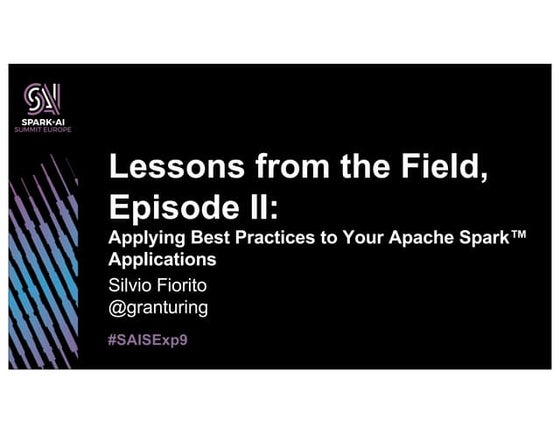 SPARK+AI
SUMMIT EUROPE

Lessons from the Field, Episode II:

Applying Best Practices to Your Apache Spark™ Applications

Silvio Fiorito
@granturing

#SAISExp9